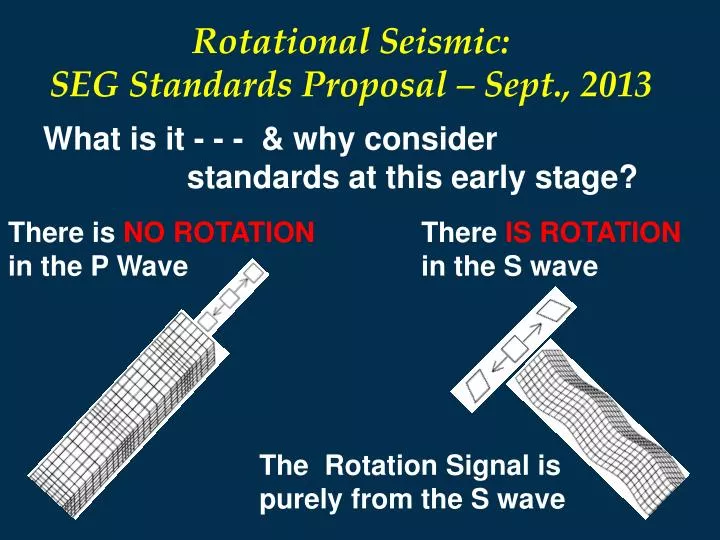 Rotational Seismic:
SEG Standards Proposal – Sept., 2013

What is it - - - & why consider standards at this early stage?

There is NO ROTATION in the P Wave

There IS ROTATION in the S wave

The Rotation Signal is purely from the S wave